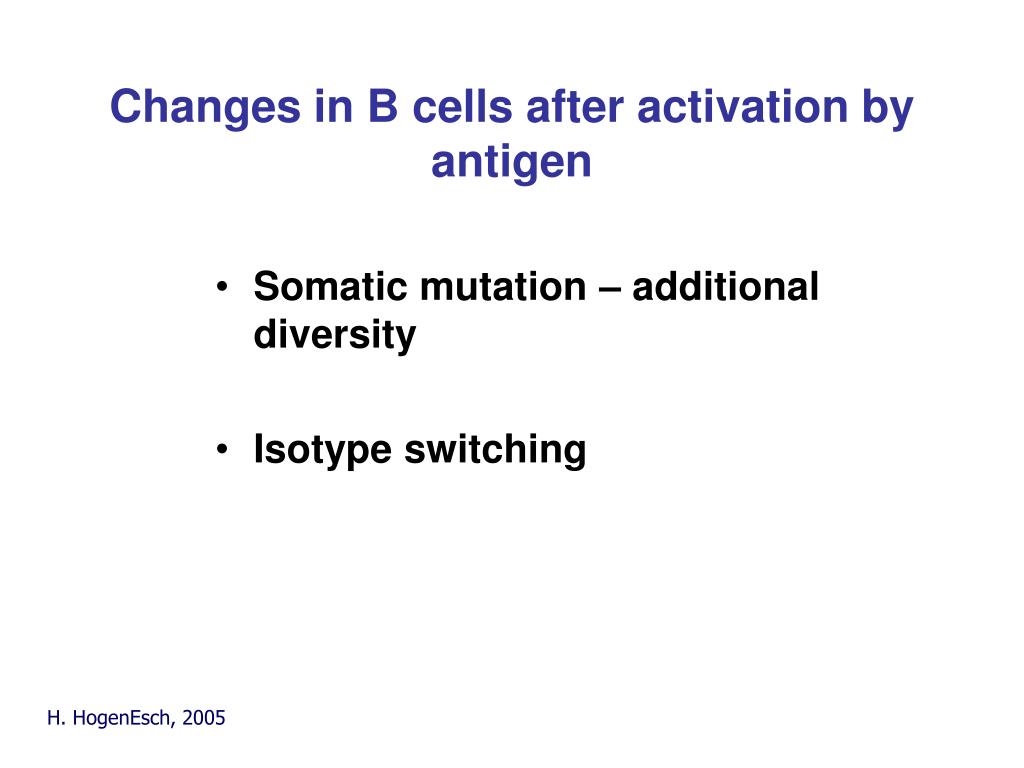 Changes in B cells after activation by antigen

• Somatic mutation – additional diversity

• Isotype switching

H. HogenEsch, 2005